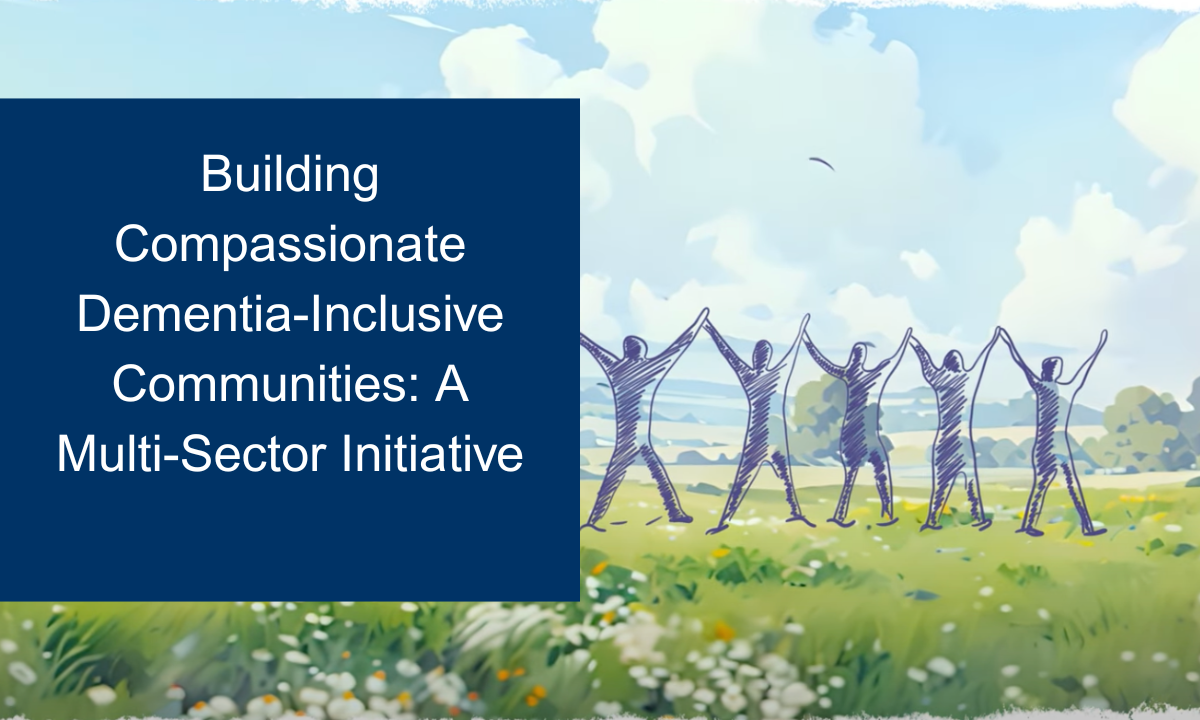 Building Compassionate Dementia-Inclusive Communities: A Multi-Sector Initiative